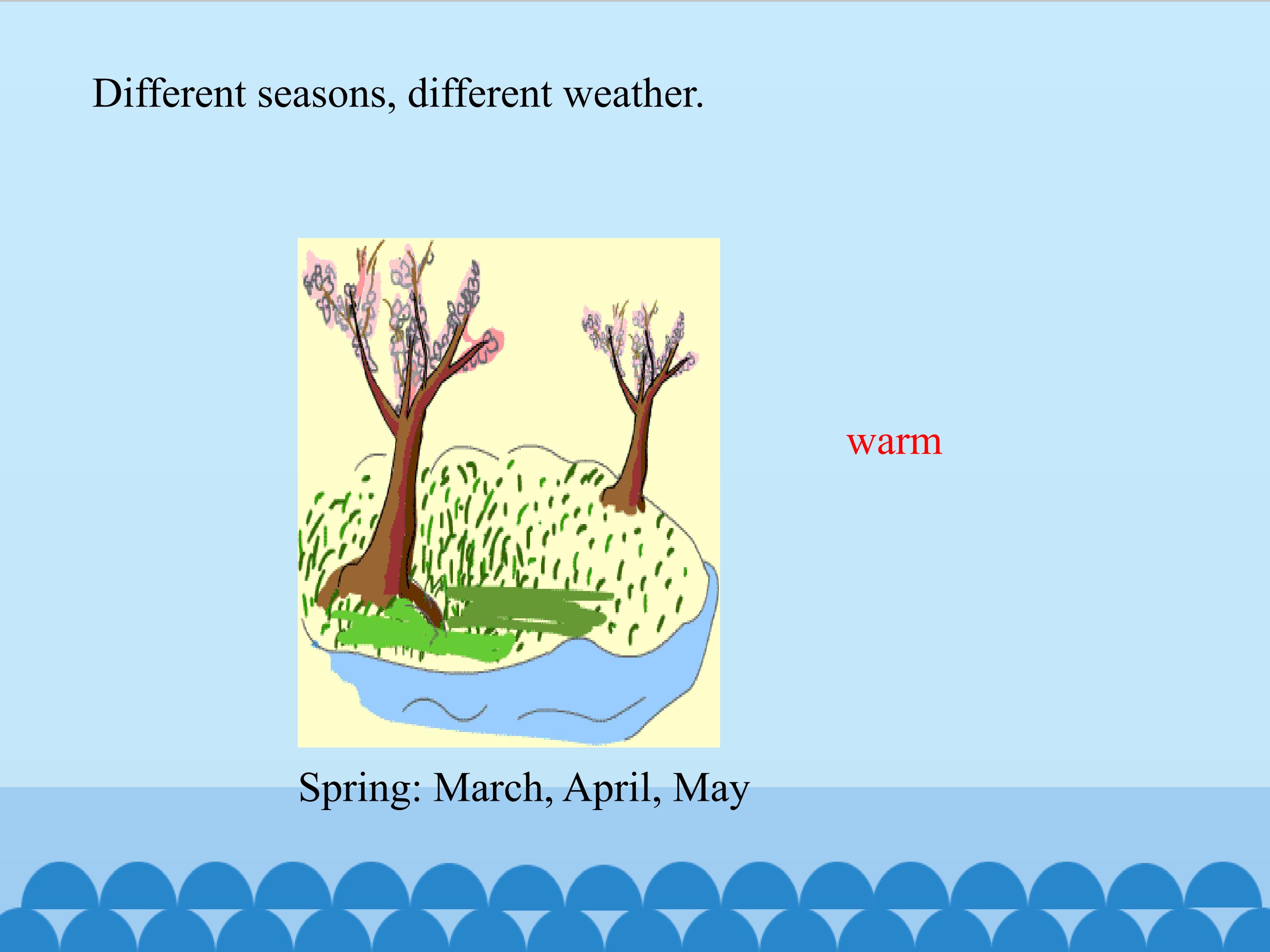 Different seasons, different weather.

warm

Spring: March, April, May